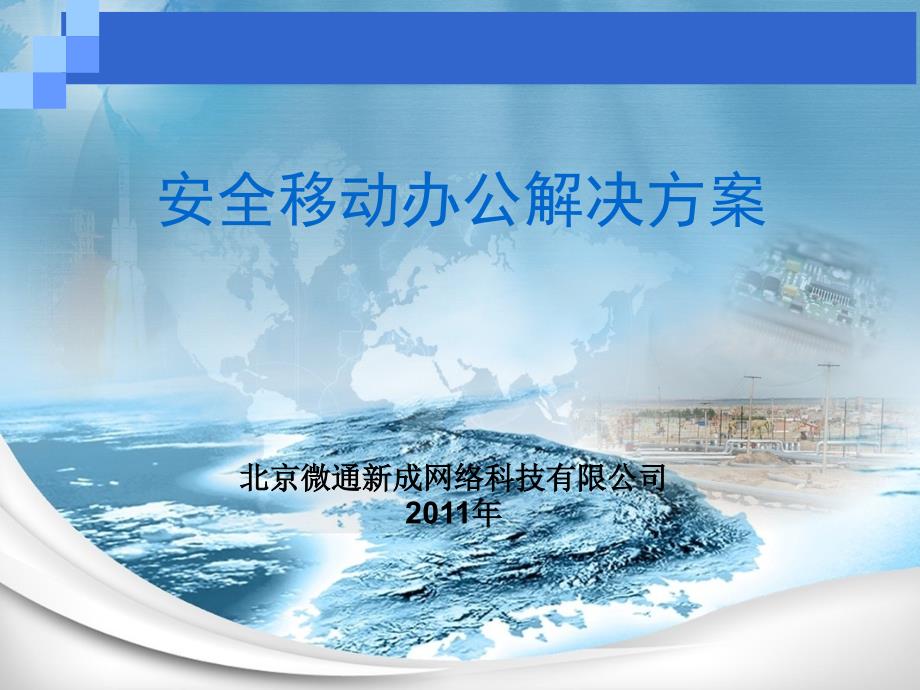 安全移动办公解决方案

北京微通新成网络科技有限公司
2011年